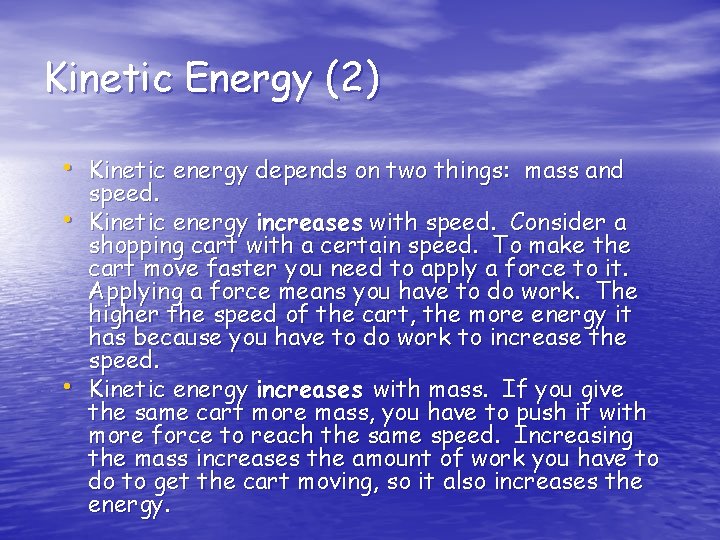 Kinetic Energy (2)

• Kinetic energy depends on two things: mass and speed.
• Kinetic energy increases with speed. Consider a shopping cart with a certain speed. To make the cart move faster you need to apply a force to it. Applying a force means you have to do work. The higher the speed of the cart, the more energy it has because you have to do work to increase the speed.
• Kinetic energy increases with mass. If you give the same cart more mass, you have to push it with more force to reach the same speed. Increasing the mass increases the amount of work you have to do to get the cart moving, so it also increases the energy.